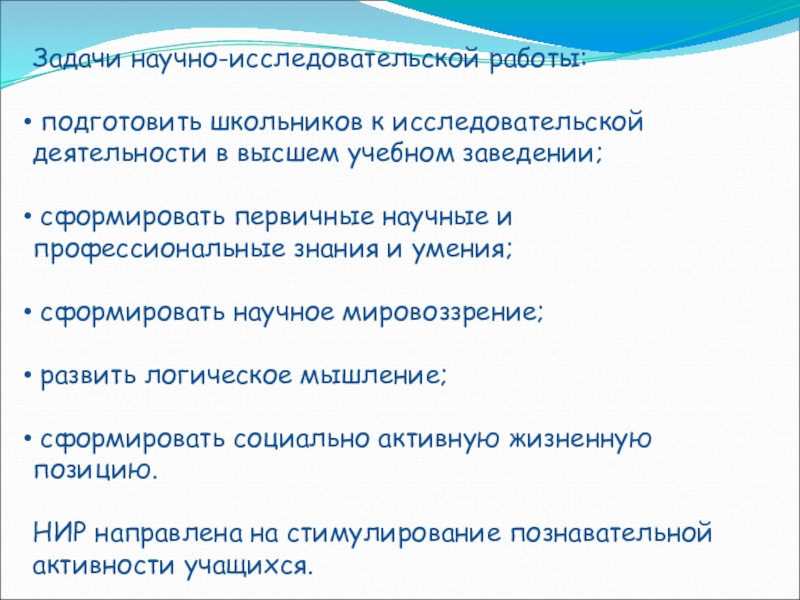 Задачи научно-исследовательской работы:

• подготовить школьников к исследовательской деятельности в высшем учебном заведении;

• сформировать первичные научные и профессиональные знания и умения;

• сформировать научное мировоззрение;

• развить логическое мышление;

• сформировать социально активную жизненную позицию.

НИР направлена на стимулирование познавательной активности учащихся.